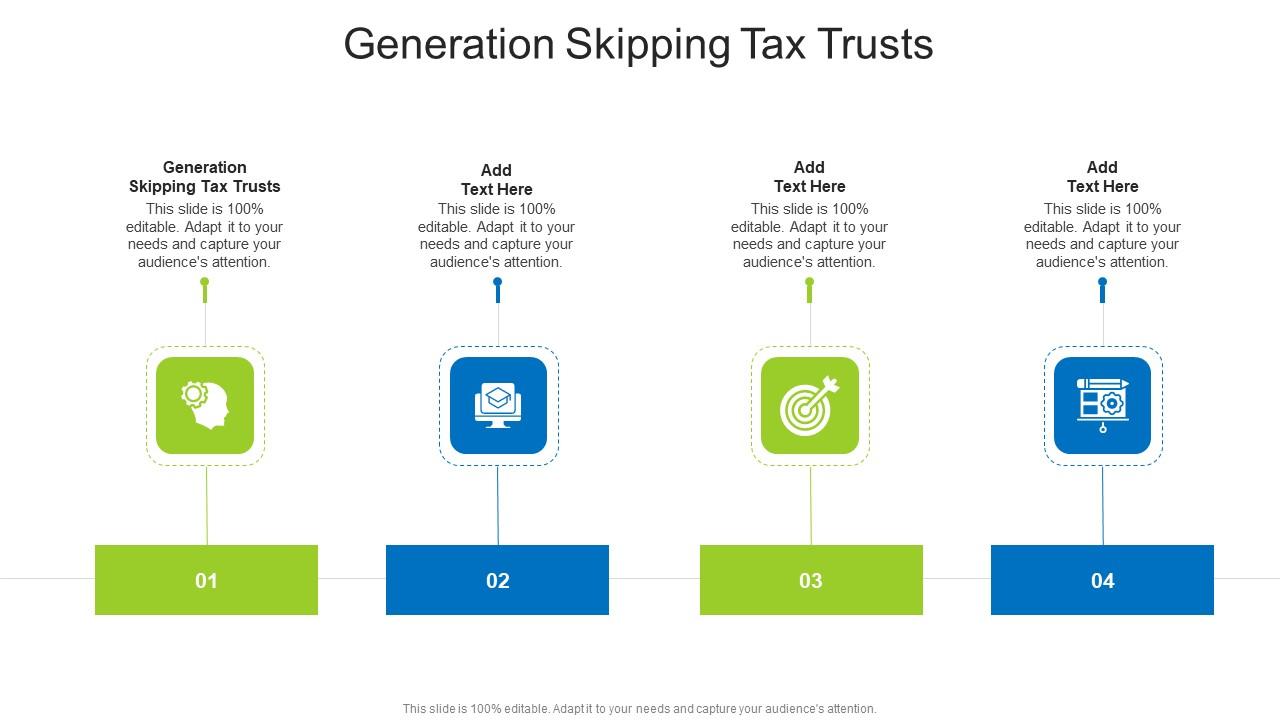 Generation Skipping Tax Trusts

Generation Skipping Tax Trusts
This slide is 100% editable. Adapt it to your needs and capture your audience's attention.

Add Text Here
This slide is 100% editable. Adapt it to your needs and capture your audience's attention.

Add Text Here
This slide is 100% editable. Adapt it to your needs and capture your audience's attention.

Add Text Here
This slide is 100% editable. Adapt it to your needs and capture your audience's attention.

01

02

03

04

This slide is 100% editable. Adapt it to your needs and capture your audience's attention.